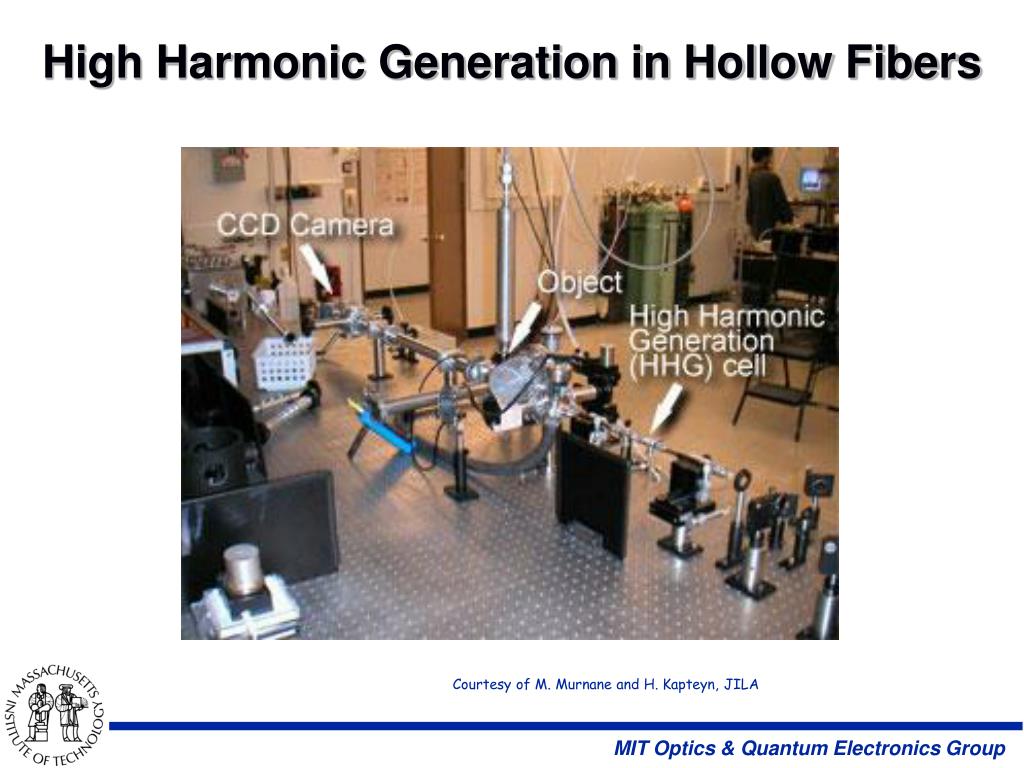 High Harmonic Generation in Hollow Fibers

CCD Camera

Object

High Harmonic Generation (HHG) cell

Courtesy of M. Murnane and H. Kapteyn, JILA

MASSACHUSETTS INSTITUTE OF TECHNOLOGY

MIT Optics & Quantum Electronics Group